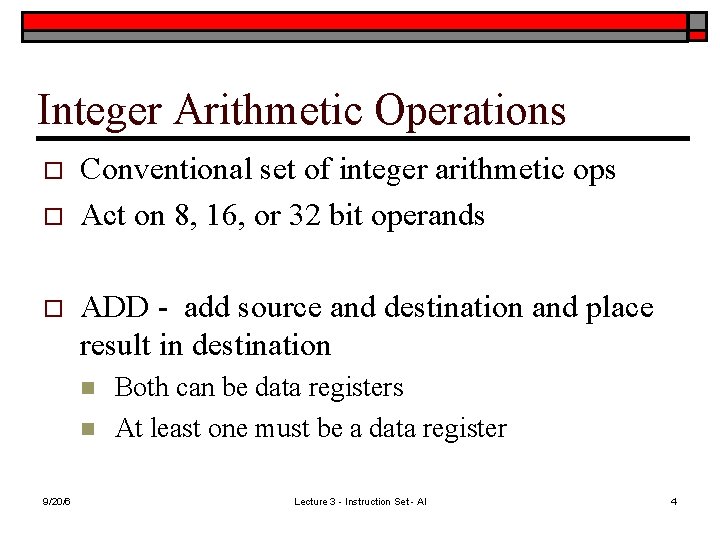 Integer Arithmetic Operations

Conventional set of integer arithmetic ops

Act on 8, 16, or 32 bit operands

ADD - add source and destination and place result in destination

Both can be data registers

At least one must be a data register

9/20/6

Lecture 3 - Instruction Set - Al

4